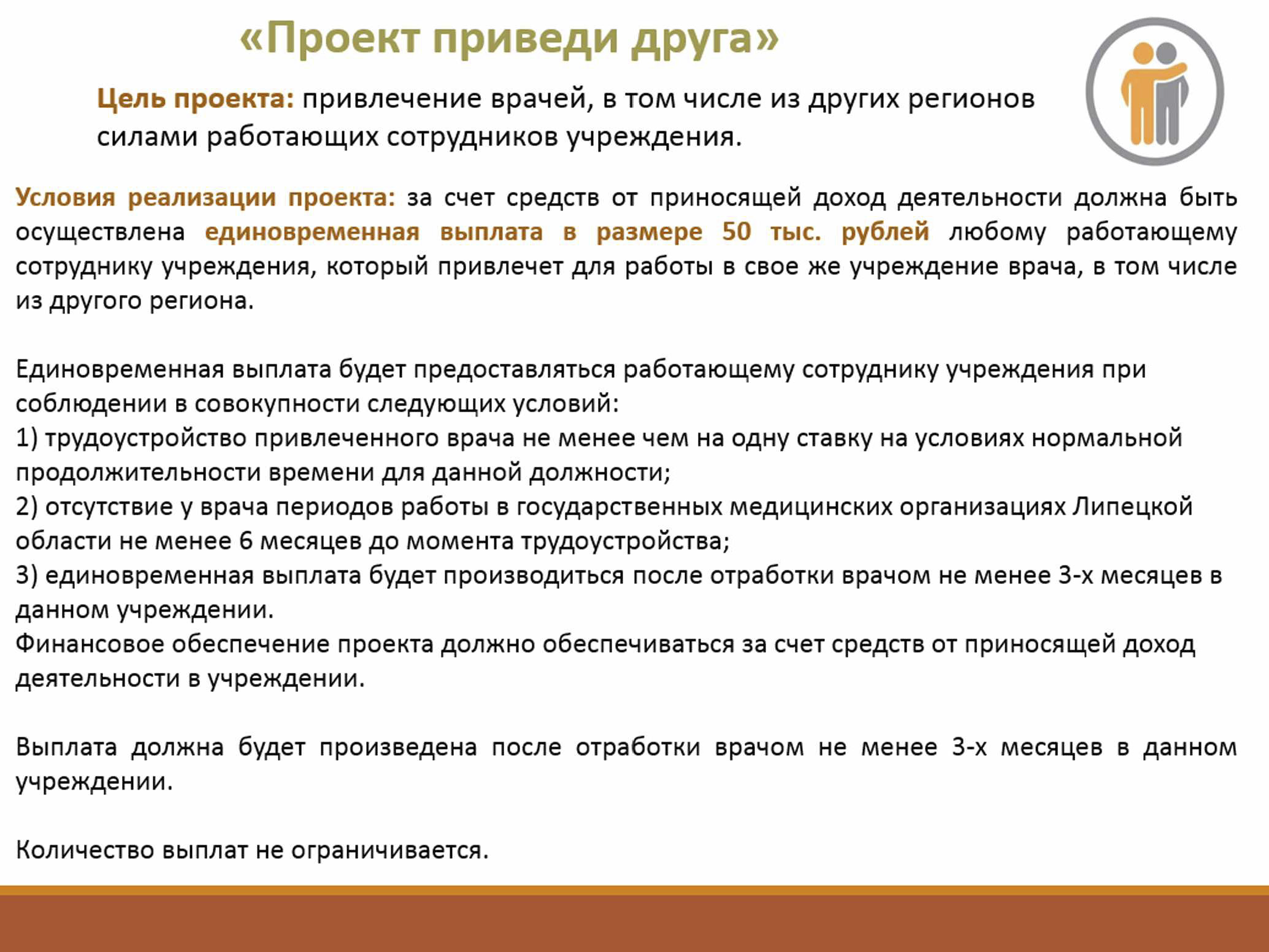 «Проект приведи друга»

Цель проекта: привлечение врачей, в том числе из других регионов силами работающих сотрудников учреждения.

Условия реализации проекта: за счет средств от приносящей доход деятельности должна быть осуществлена единовременная выплата в размере 50 тыс. рублей любому работающему сотруднику учреждения, который привлечет для работы в свое же учреждение врача, в том числе из другого региона.

Единовременная выплата будет предоставляться работающему сотруднику учреждения при соблюдении в совокупности следующих условий:
1) трудоустройство привлеченного врача не менее чем на одну ставку на условиях нормальной продолжительности времени для данной должности;
2) отсутствие у врача периодов работы в государственных медицинских организациях Липецкой области не менее 6 месяцев до момента трудоустройства;
3) единовременная выплата будет производиться после отработки врачом не менее 3-х месяцев в данном учреждении.
Финансовое обеспечение проекта должно обеспечиваться за счет средств от приносящей доход деятельности в учреждении.

Выплата должна будет произведена после отработки врачом не менее 3-х месяцев в данном учреждении.

Количество выплат не ограничивается.